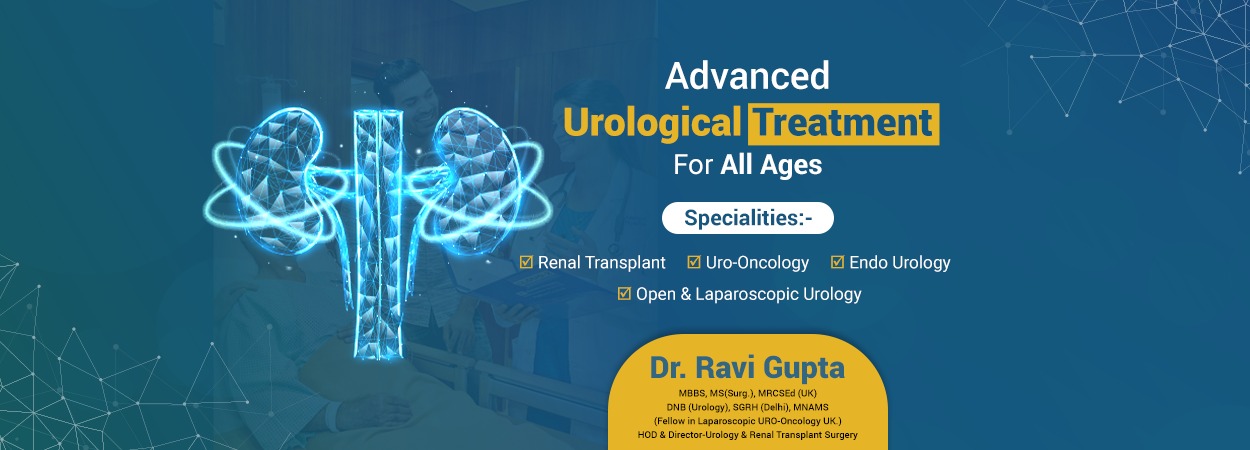 Advanced
Urological Treatment
For All Ages

Specialities:-

☑ Renal Transplant ☑ Uro-Oncology ☑ Endo Urology
☑ Open & Laparoscopic Urology

Dr. Ravi Gupta
MBBS, MS(Surg.), MRCSEd (UK)
DNB (Urology), SGRH (Delhi), MNAMS
(Fellow in Laparoscopic URO-Oncology UK.)
HOD & Director-Urology & Renal Transplant Surgery